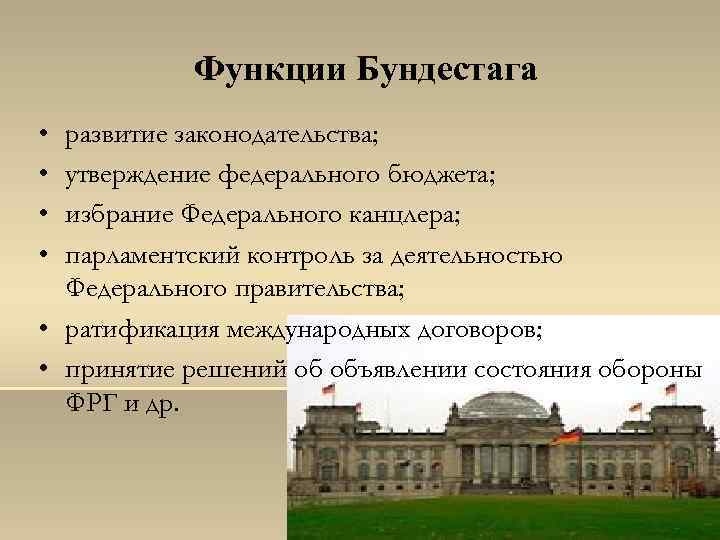 Функции Бундестага

• развитие законодательства;
• утверждение федерального бюджета;
• избрание Федерального канцлера;
• парламентский контроль за деятельностью Федерального правительства;
• ратификация международных договоров;
• принятие решений об объявлении состояния обороны ФРГ и др.